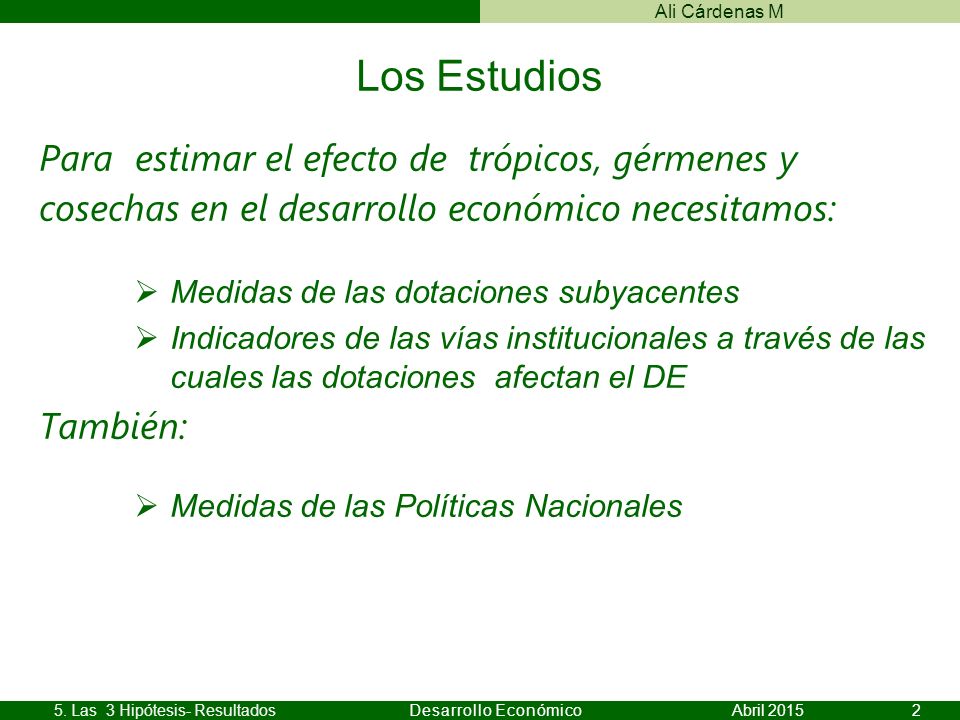 Ali Cárdenas M

Los Estudios

Para estimar el efecto de trópicos, gérmenes y cosechas en el desarrollo económico necesitamos:

➢ Medidas de las dotaciones subyacentes
➢ Indicadores de las vías institucionales a través de las cuales las dotaciones afectan el DE

También:

➢ Medidas de las Políticas Nacionales

5. Las 3 Hipótesis- Resultados Desarrollo Económico Abril 2015 2